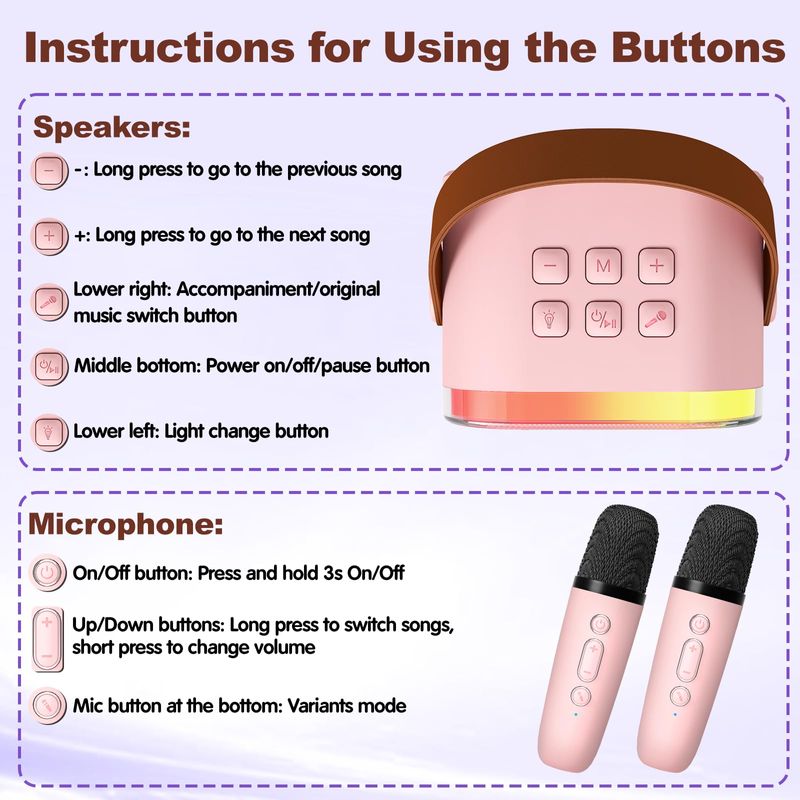 Instructions for Using the Buttons

Speakers:

-: Long press to go to the previous song

+: Long press to go to the next song

Lower right: Accompaniment/original music switch button

Middle bottom: Power on/off/pause button

Lower left: Light change button

M

Microphone:

On/Off button: Press and hold 3s On/Off

Up/Down buttons: Long press to switch songs, short press to change volume

Mic button at the bottom: Variants mode